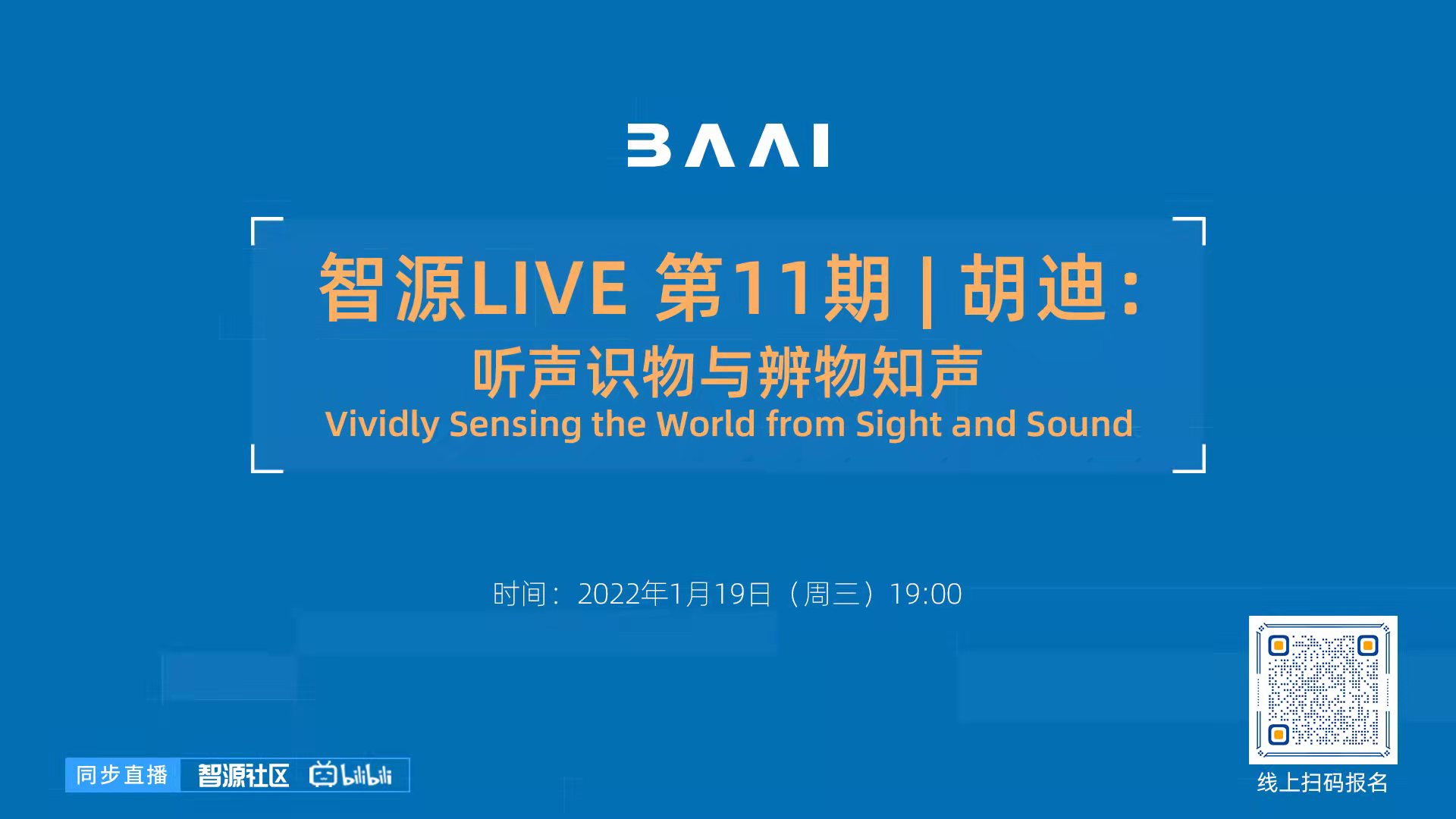 BAAI

智源LIVE 第11期 | 胡迪：
听声识物与辨物知声
Vividly Sensing the World from Sight and Sound

时间：2022年1月19日（周三）19:00

同步直播 智源社区 bilibili

线上扫码报名